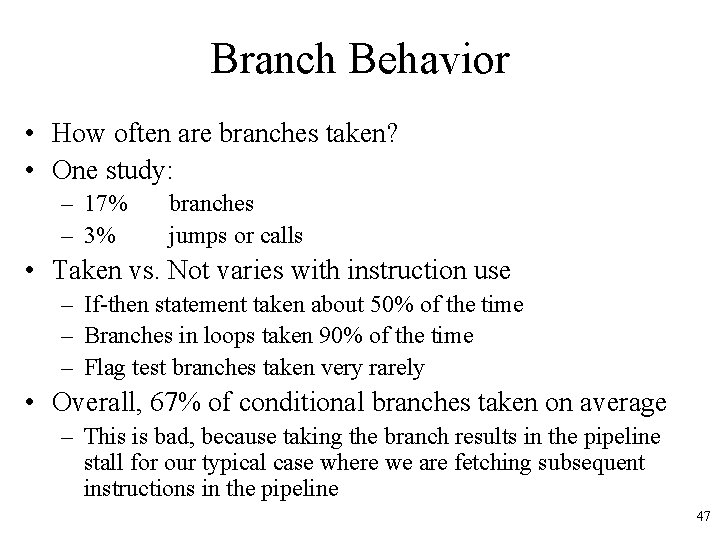 Branch Behavior

• How often are branches taken?
• One study:
– 17% branches
– 3% jumps or calls
• Taken vs. Not varies with instruction use
– If-then statement taken about 50% of the time
– Branches in loops taken 90% of the time
– Flag test branches taken very rarely
• Overall, 67% of conditional branches taken on average
– This is bad, because taking the branch results in the pipeline stall for our typical case where we are fetching subsequent instructions in the pipeline

47